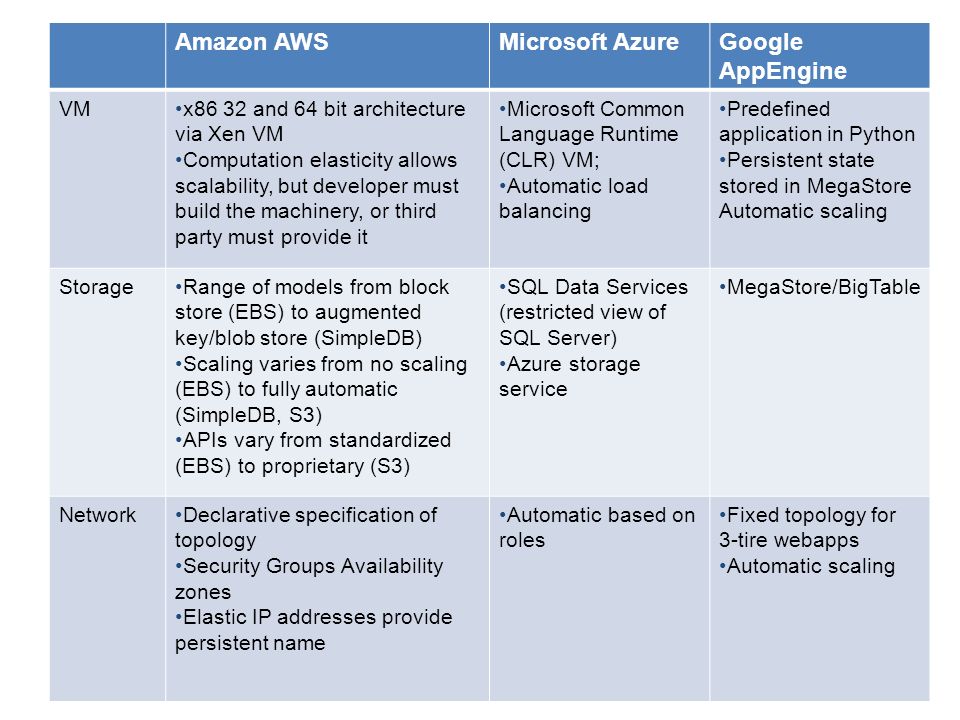 | | Amazon AWS | Microsoft Azure | Google AppEngine |
|---|---|---|---|
| VM | •x86 32 and 64 bit architecture via Xen VM •Computation elasticity allows scalability, but developer must build the machinery, or third party must provide it | •Microsoft Common Language Runtime (CLR) VM; •Automatic load balancing | •Predefined application in Python •Persistent state stored in MegaStore Automatic scaling |
| Storage | •Range of models from block store (EBS) to augmented key/blob store (SimpleDB) •Scaling varies from no scaling (EBS) to fully automatic (SimpleDB, S3) •APIs vary from standardized (EBS) to proprietary (S3) | •SQL Data Services (restricted view of SQL Server) •Azure storage service | •MegaStore/BigTable |
| Network | •Declarative specification of topology •Security Groups Availability zones •Elastic IP addresses provide persistent name | •Automatic based on roles | •Fixed topology for 3-tire webapps •Automatic scaling |